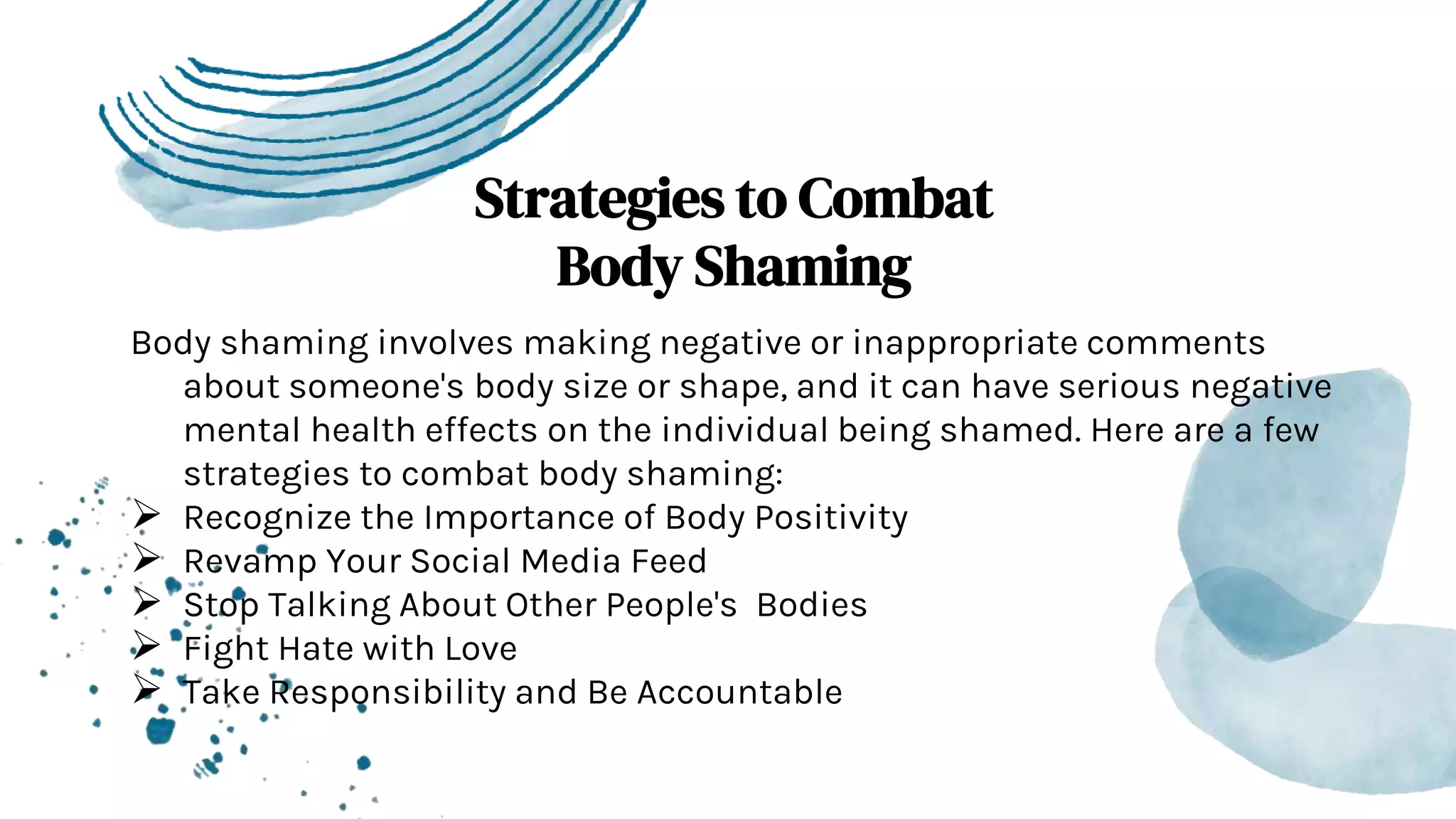 Strategies to Combat Body Shaming

Body shaming involves making negative or inappropriate comments about someone's body size or shape, and it can have serious negative mental health effects on the individual being shamed. Here are a few strategies to combat body shaming:

➢ Recognize the Importance of Body Positivity
➢ Revamp Your Social Media Feed
➢ Stop Talking About Other People's Bodies
➢ Fight Hate with Love
➢ Take Responsibility and Be Accountable